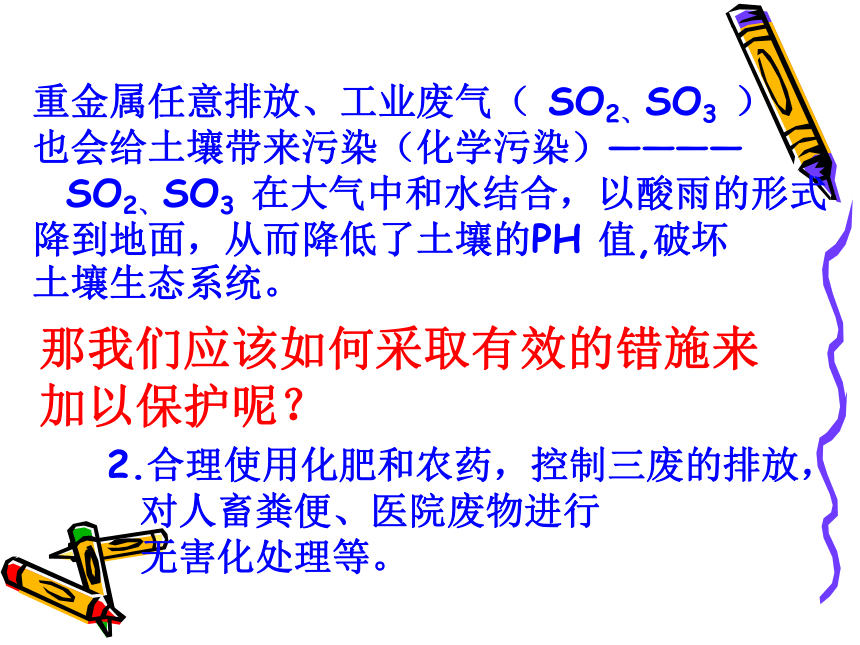 重金属任意排放、工业废气（ $SO_2$、$SO_3$ ）也会给土壤带来污染（化学污染）————

$SO_2$、$SO_3$ 在大气中和水结合，以酸雨的形式降到地面，从而降低了土壤的PH 值,破坏土壤生态系统。

那我们应该如何采取有效的错施来加以保护呢？

2.合理使用化肥和农药，控制三废的排放，对人畜粪便、医院废物进行无害化处理等。